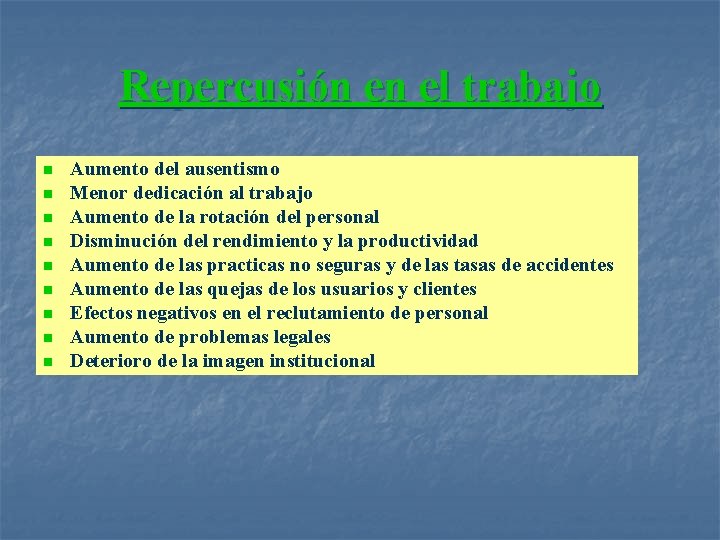 Repercusión en el trabajo

- Aumento del ausentismo
- Menor dedicación al trabajo
- Aumento de la rotación del personal
- Disminución del rendimiento y la productividad
- Aumento de las practicas no seguras y de las tasas de accidentes
- Aumento de las quejas de los usuarios y clientes
- Efectos negativos en el reclutamiento de personal
- Aumento de problemas legales
- Deterioro de la imagen institucional